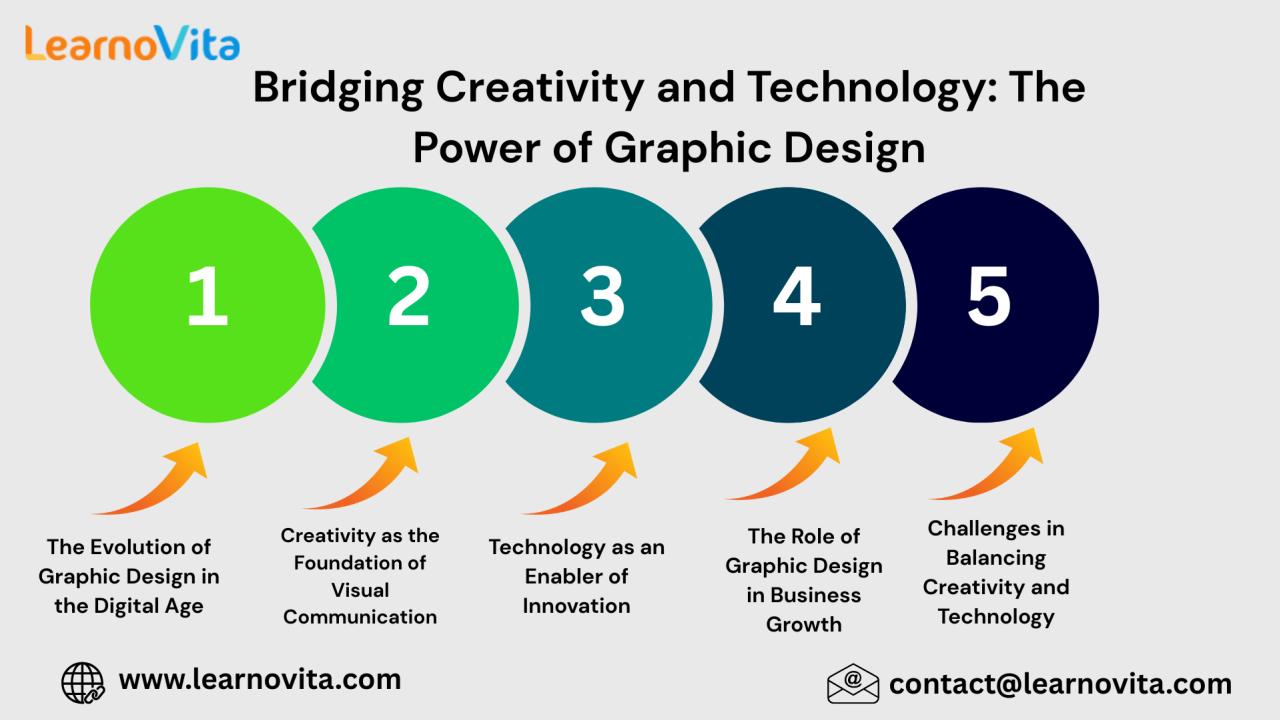 LearnoVita

Bridging Creativity and Technology: The Power of Graphic Design

1

2

3

4

5

The Evolution of Graphic Design in the Digital Age

Creativity as the Foundation of Visual Communication

Technology as an Enabler of Innovation

The Role of Graphic Design in Business Growth

Challenges in Balancing Creativity and Technology

www.learnovita.com

contact@learnovita.com